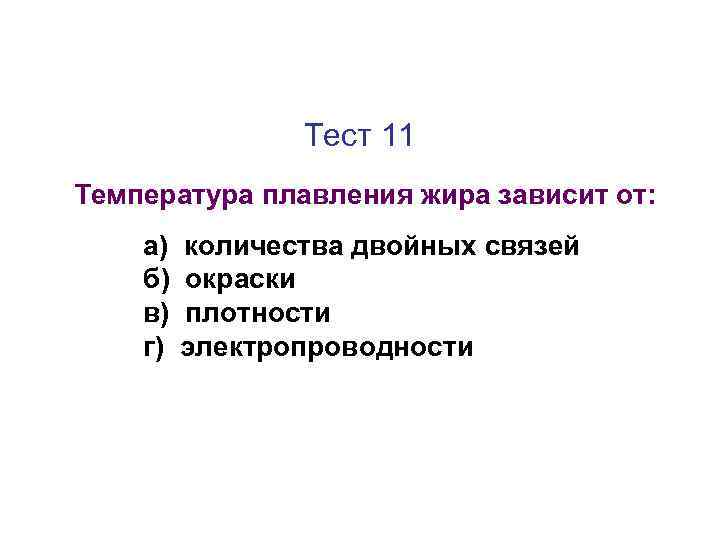 Тест 11

Температура плавления жира зависит от:

а) количества двойных связей
б) окраски
в) плотности
г) электропроводности